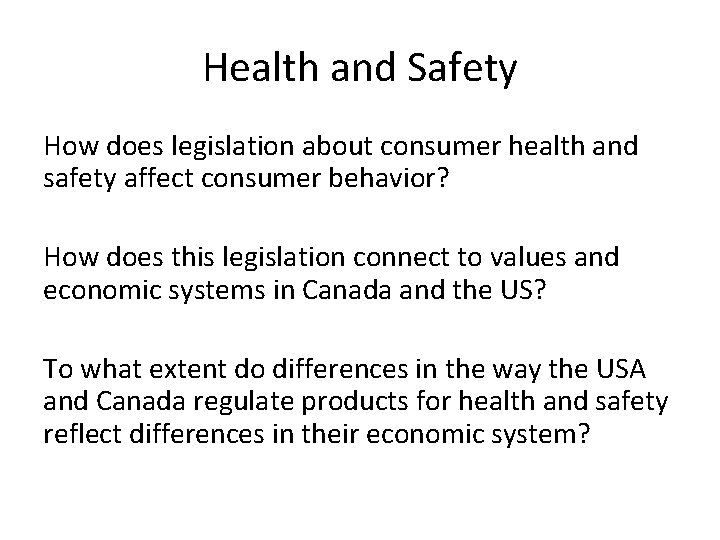 Health and Safety

How does legislation about consumer health and safety affect consumer behavior?

How does this legislation connect to values and economic systems in Canada and the US?

To what extent do differences in the way the USA and Canada regulate products for health and safety reflect differences in their economic system?